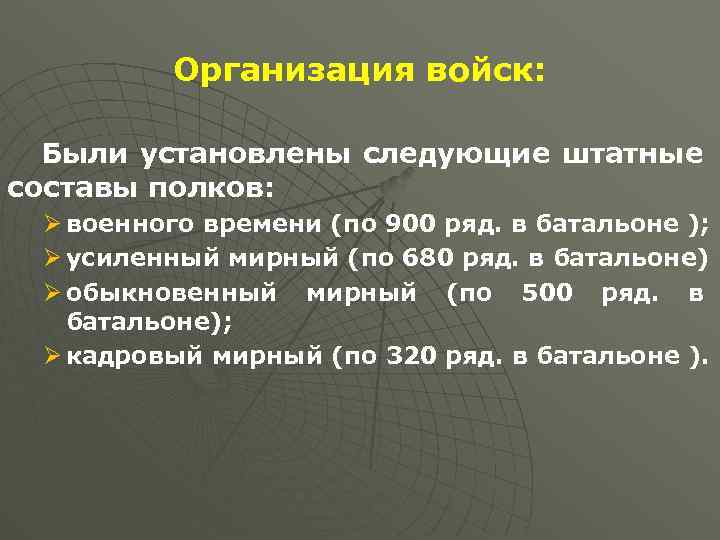 Организация войск:

Были установлены следующие штатные составы полков:
➢ военного времени (по 900 ряд. в батальоне );
➢ усиленный мирный (по 680 ряд. в батальоне)
➢ обыкновенный мирный (по 500 ряд. в батальоне);
➢ кадровый мирный (по 320 ряд. в батальоне ).